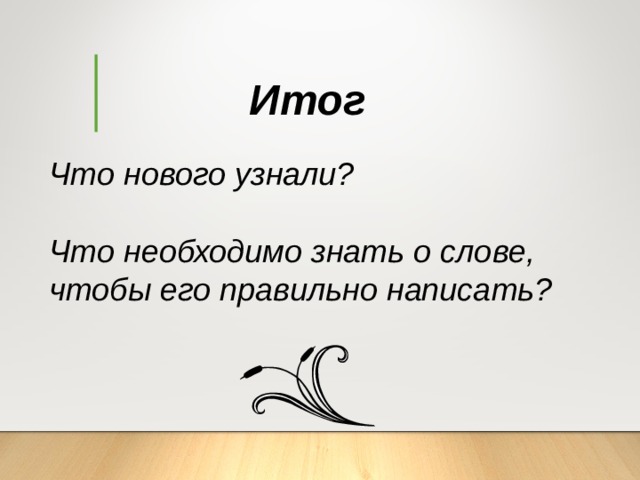 Итог

Что нового узнали?

Что необходимо знать о слове, чтобы его правильно написать?